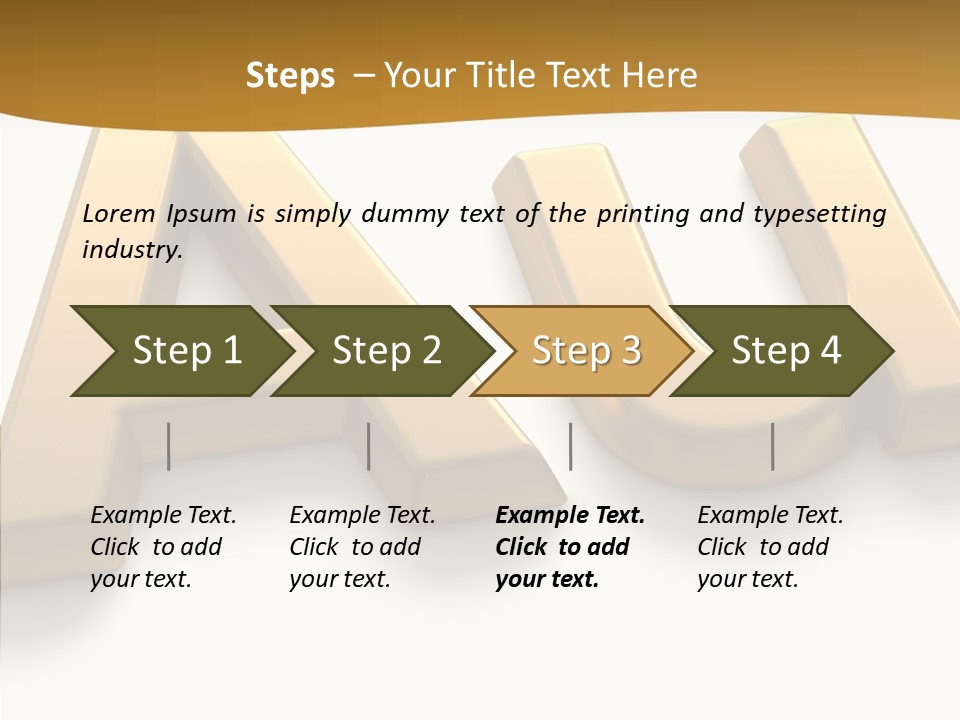 Steps – Your Title Text Here

Lorem Ipsum is simply dummy text of the printing and typesetting industry.

Step 1

Step 2

Step 3

Step 4

Example Text. Click to add your text.

Example Text. Click to add your text.

Example Text. Click to add your text.

Example Text. Click to add your text.